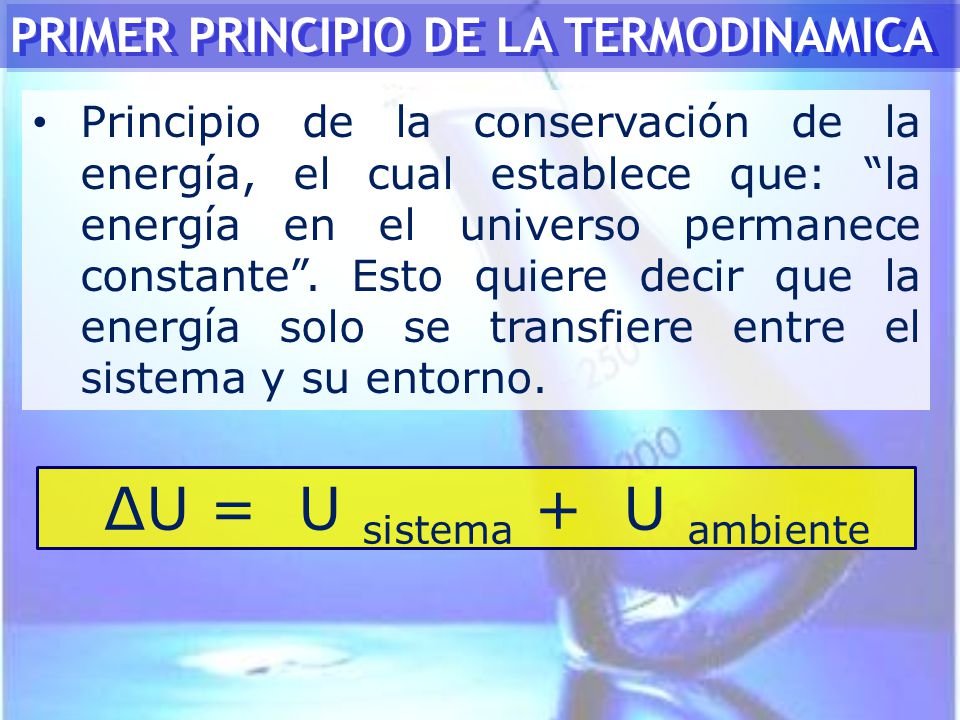 PRIMER PRINCIPIO DE LA TERMODINAMICA

• Principio de la conservación de la energía, el cual establece que: “la energía en el universo permanece constante”. Esto quiere decir que la energía solo se transfiere entre el sistema y su entorno.

$\Delta U = U_{sistema} + U_{ambiente}$